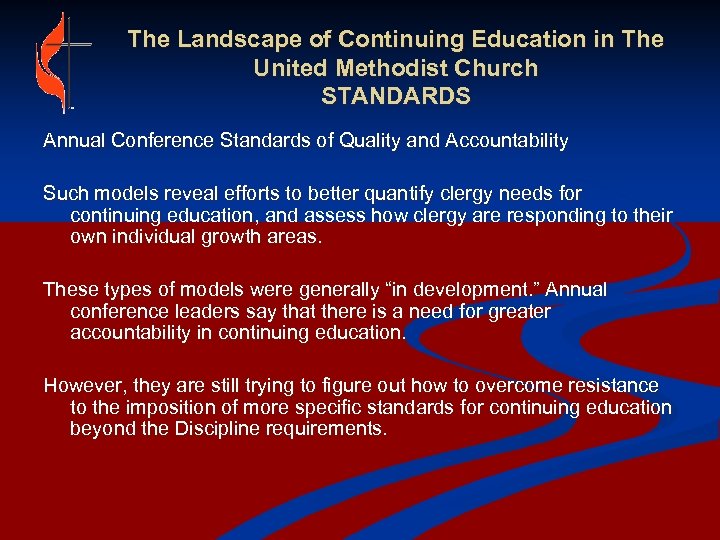 The Landscape of Continuing Education in The United Methodist Church
STANDARDS

Annual Conference Standards of Quality and Accountability

Such models reveal efforts to better quantify clergy needs for continuing education, and assess how clergy are responding to their own individual growth areas.

These types of models were generally “in development.” Annual conference leaders say that there is a need for greater accountability in continuing education.

However, they are still trying to figure out how to overcome resistance to the imposition of more specific standards for continuing education beyond the Discipline requirements.